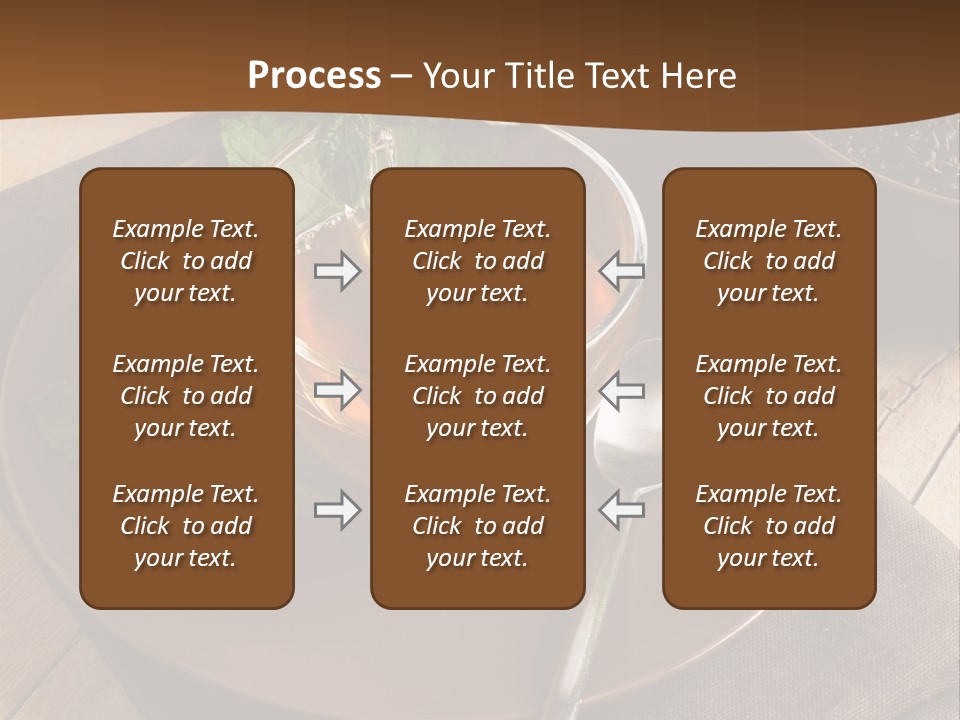 Process – Your Title Text Here

Example Text. Click to add your text.

Example Text. Click to add your text.

Example Text. Click to add your text.

Example Text. Click to add your text.

Example Text. Click to add your text.

Example Text. Click to add your text.

Example Text. Click to add your text.

Example Text. Click to add your text.

Example Text. Click to add your text.